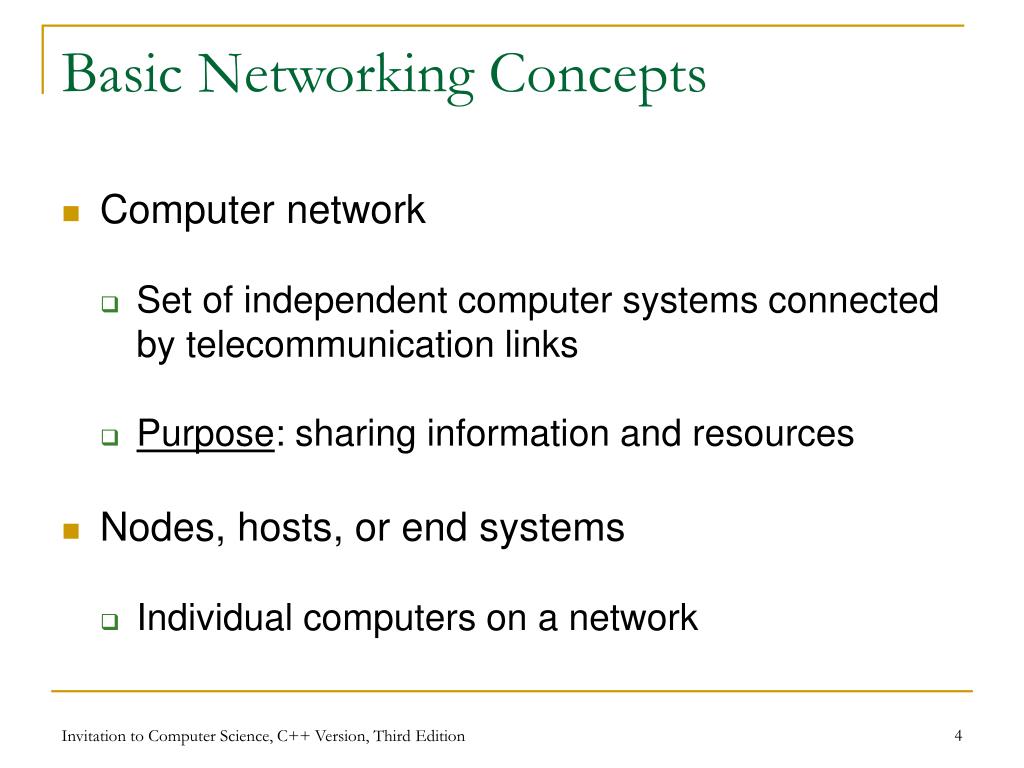 Basic Networking Concepts

Computer network

Set of independent computer systems connected by telecommunication links

Purpose: sharing information and resources

Nodes, hosts, or end systems

Individual computers on a network

Invitation to Computer Science, C++ Version, Third Edition

4